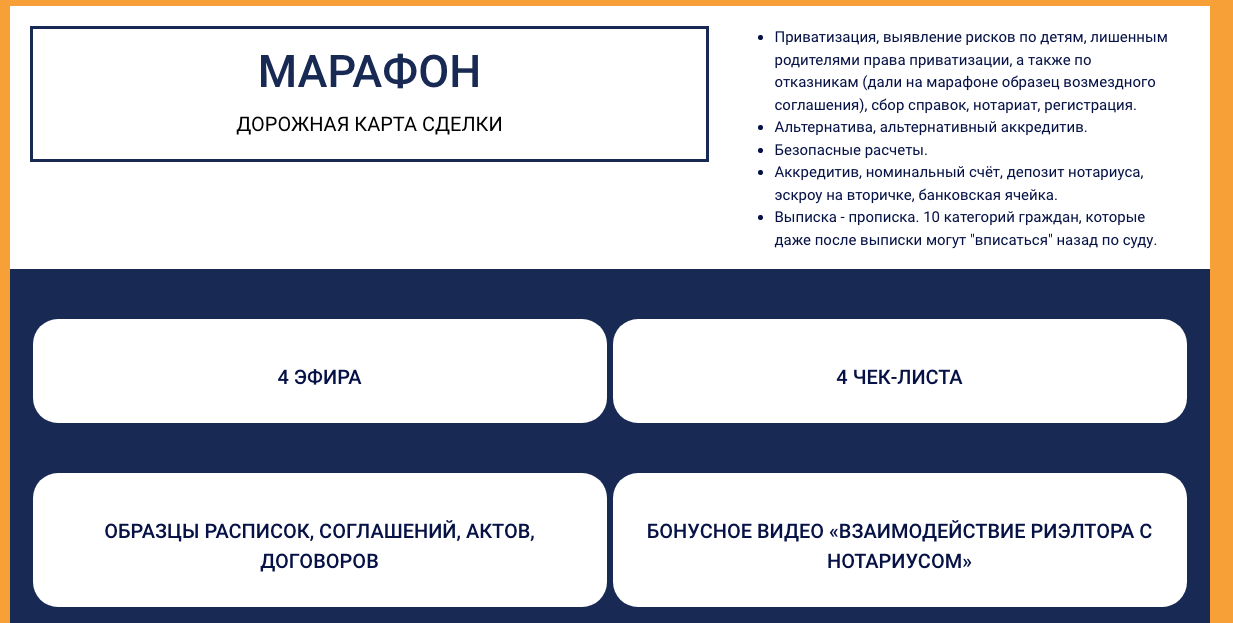 МАРАФОН

ДОРОЖНАЯ КАРТА СДЕЛКИ

- Приватизация, выявление рисков по детям, лишенным родителями права приватизации, а также по отказникам (дали на марафоне образец возмездного соглашения), сбор справок, нотариат, регистрация.
- Альтернатива, альтернативный аккредитив.
- Безопасные расчеты.
- Аккредитив, номинальный счёт, депозит нотариуса, эскроу на вторичке, банковская ячейка.
- Выписка - прописка. 10 категорий граждан, которые даже после выписки могут "вписаться" назад по суду.

4 ЭФИРА

4 ЧЕК-ЛИСТА

ОБРАЗЦЫ РАСПИСОК, СОГЛАШЕНИЙ, АКТОВ, ДОГОВОРОВ

БОНУСНОЕ ВИДЕО «ВЗАИМОДЕЙСТВИЕ РИЭЛТОРА С НОТАРИУСОМ»